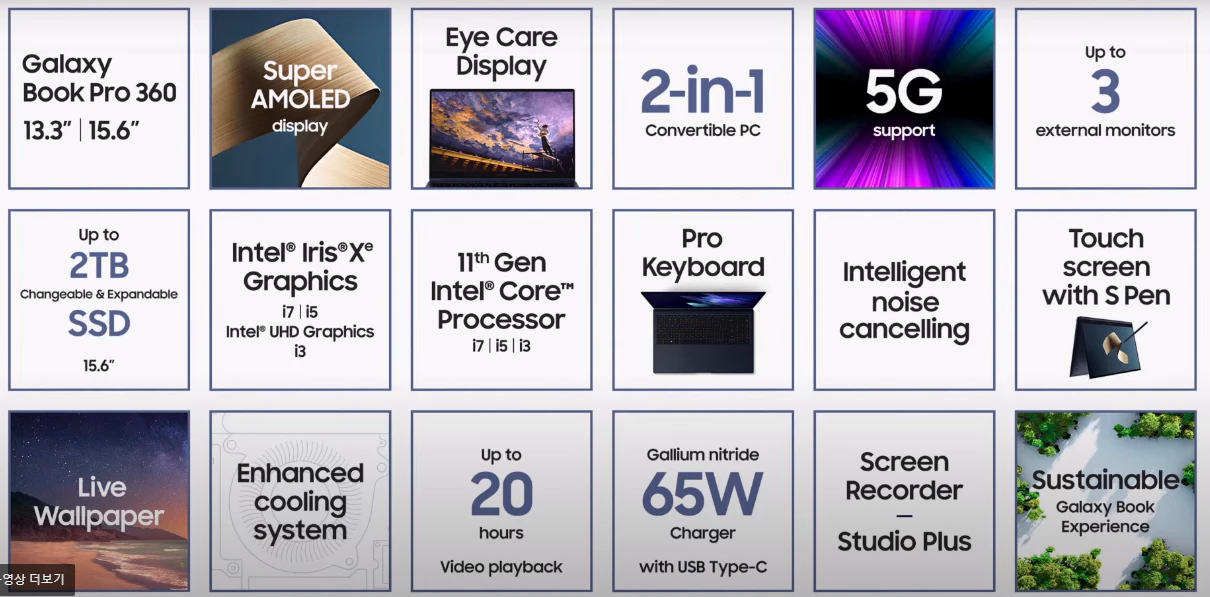 Galaxy Book Pro 360
13.3" | 15.6"

Super AMOLED display

Eye Care Display

2-in-1
Convertible PC

5G
support

Up to
3
external monitors

Up to
2TB
Changeable & Expandable
SSD
15.6"

Intel® Iris® $X^e$ Graphics
i7 | i5
Intel® UHD Graphics
i3

$11^{th}$ Gen Intel® Core™ Processor
i7 | i5 | i3

Pro Keyboard

Intelligent noise cancelling

Touch screen with S Pen

Live Wallpaper

Enhanced cooling system

Up to
20
hours
Video playback

Gallium nitride
65W
Charger
with USB Type-C

Screen Recorder
—
Studio Plus

Sustainable
Galaxy Book Experience

영상 더보기